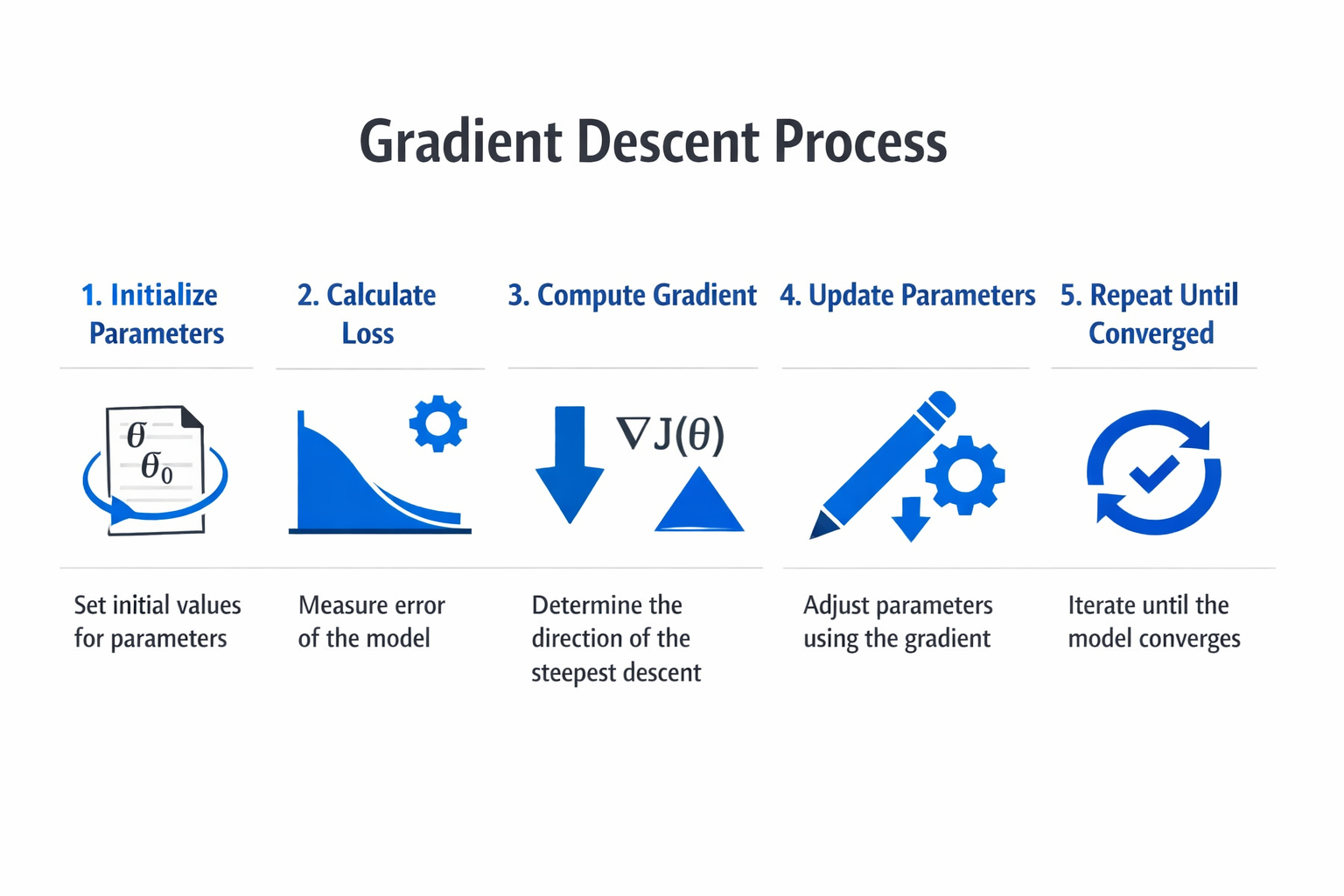 Gradient Descent Process

1. Initialize Parameters

$\theta$
$\theta_0$

Set initial values for parameters

2. Calculate Loss

Measure error of the model

3. Compute Gradient

$\nabla J(\theta)$

Determine the direction of the steepest descent

4. Update Parameters

Adjust parameters using the gradient

5. Repeat Until Converged

Iterate until the model converges